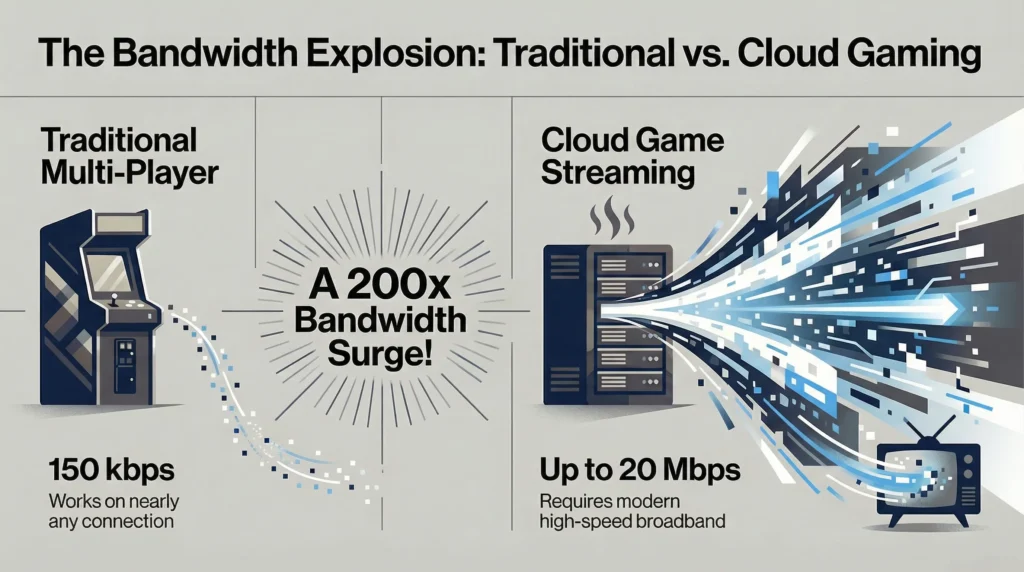 The Bandwidth Explosion: Traditional vs. Cloud Gaming

Traditional Multi-Player

150 kbps

Works on nearly any connection

A 200x Bandwidth Surge!

Cloud Game Streaming

Up to 20 Mbps

Requires modern high-speed broadband